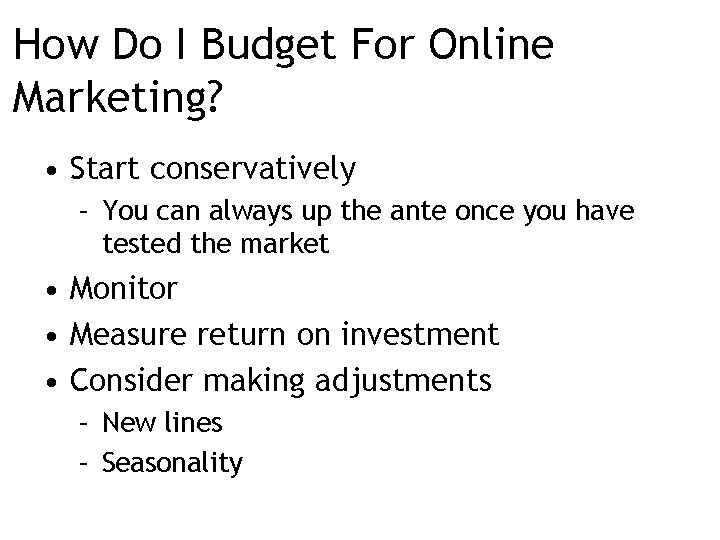 How Do I Budget For Online Marketing?

• Start conservatively
  – You can always up the ante once you have tested the market
• Monitor
• Measure return on investment
• Consider making adjustments
  – New lines
  – Seasonality